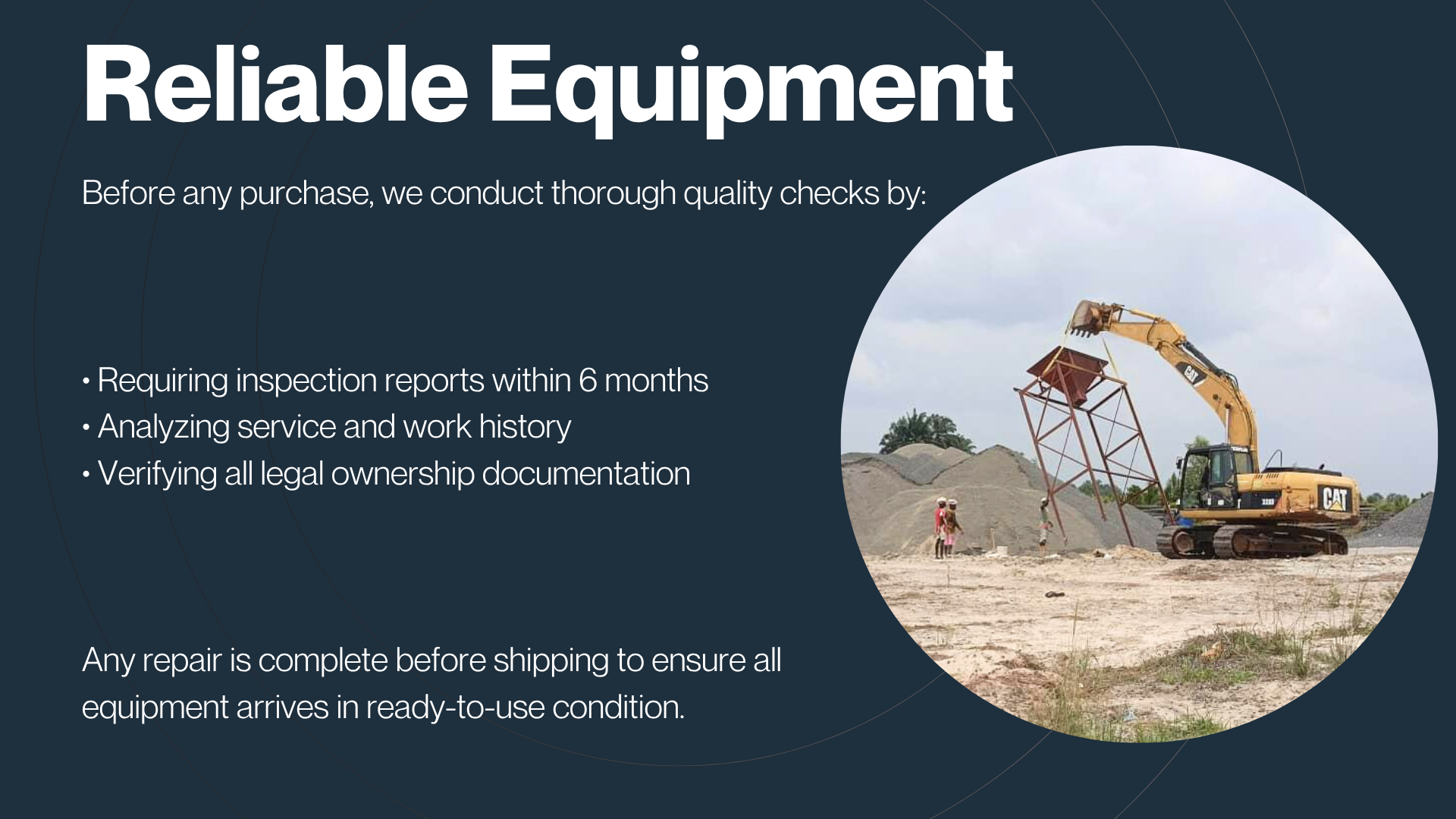 Reliable Equipment

Before any purchase, we conduct thorough quality checks by:

• Requiring inspection reports within 6 months
• Analyzing service and work history
• Verifying all legal ownership documentation

Any repair is complete before shipping to ensure all equipment arrives in ready-to-use condition.

CAT

CAT